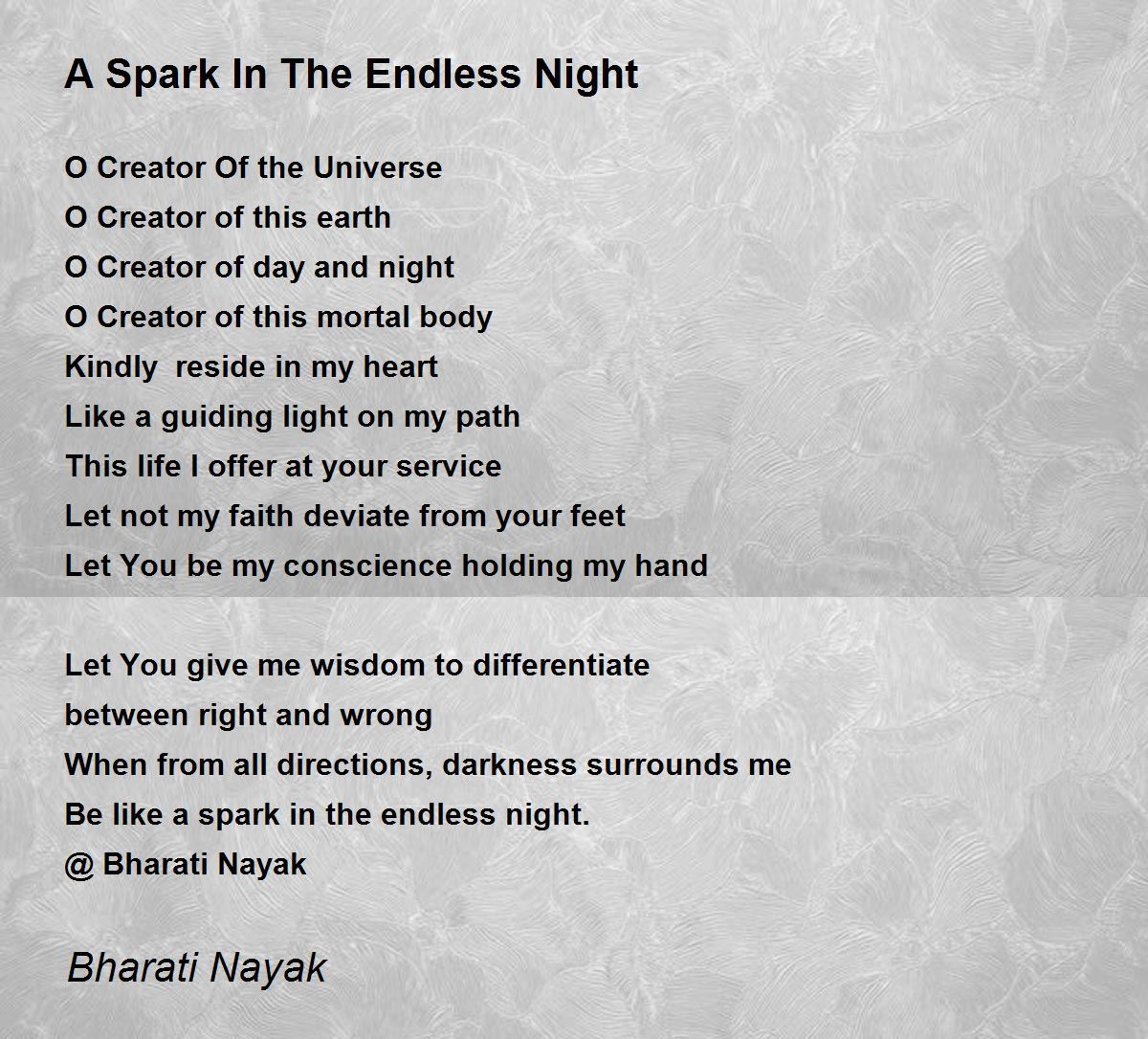 A Spark In The Endless Night

O Creator Of the Universe
O Creator of this earth
O Creator of day and night
O Creator of this mortal body
Kindly  reside in my heart
Like a guiding light on my path
This life I offer at your service
Let not my faith deviate from your feet
Let You be my conscience holding my hand

Let You give me wisdom to differentiate
between right and wrong
When from all directions, darkness surrounds me
Be like a spark in the endless night.
@ Bharati Nayak

Bharati Nayak